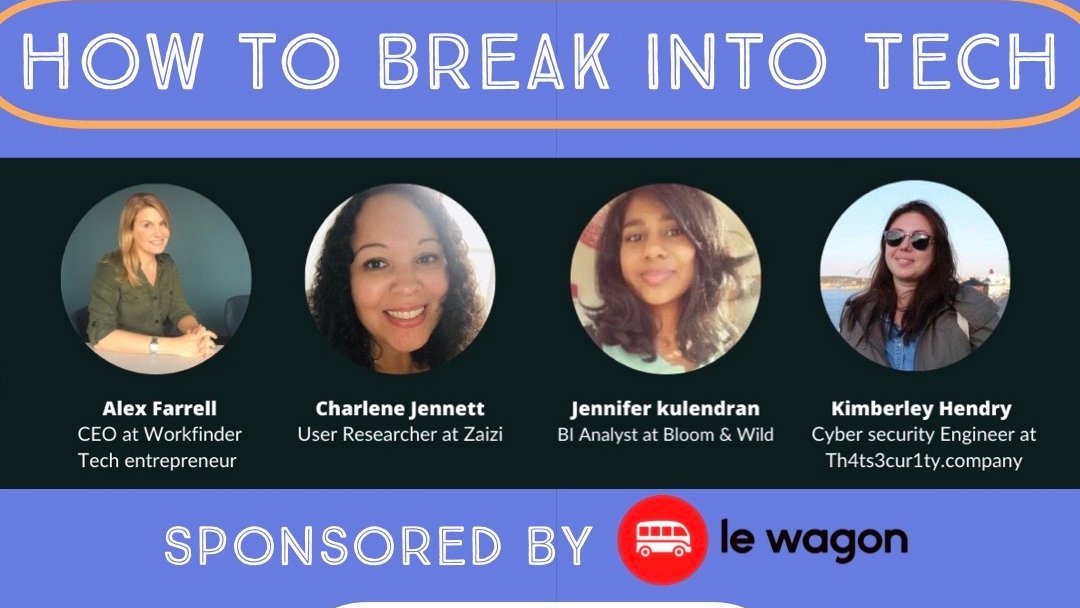 HOW TO BREAK INTO TECH

Alex Farrell
CEO at Workfinder
Tech entrepreneur

Charlene Jennett
User Researcher at Zaizi

Jennifer kulendran
BI Analyst at Bloom & Wild

Kimberley Hendry
Cyber security Engineer at
Th4ts3cur1ty.company

SPONSORED BY le wagon